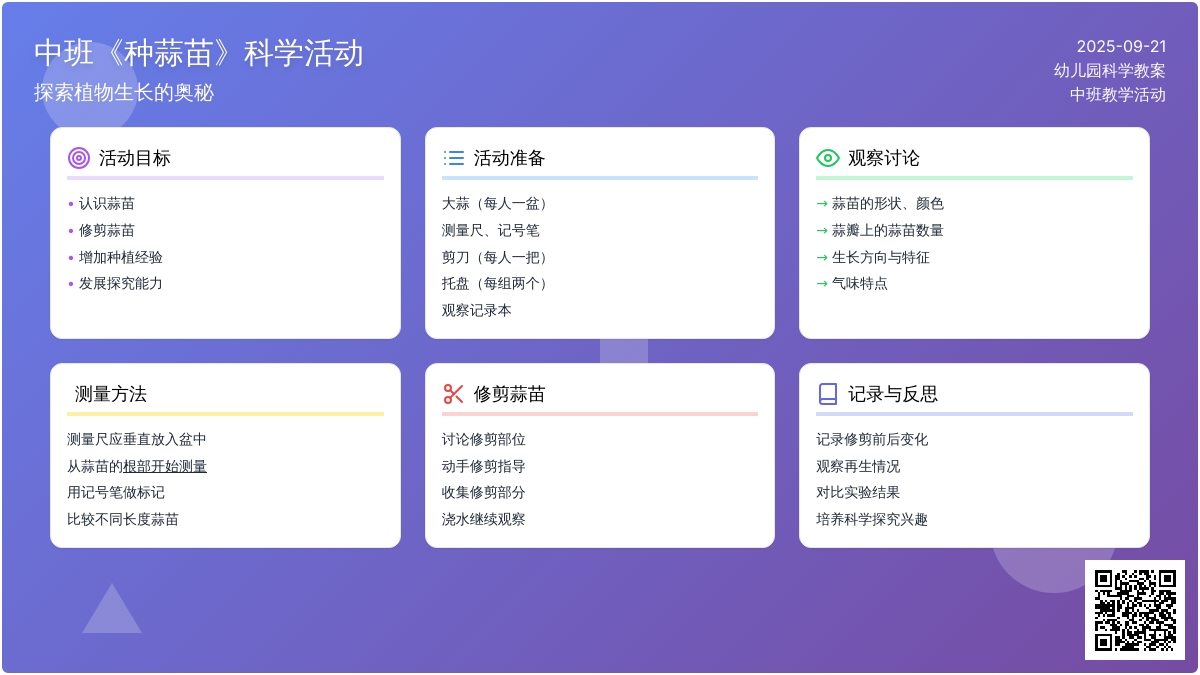 中班《种蒜苗》科学活动
探索植物生长的奥秘

2025-09-21
幼儿园科学教案
中班教学活动

活动目标
• 认识蒜苗
• 修剪蒜苗
• 增加种植经验
• 发展探究能力

活动准备
大蒜（每人一盆）
测量尺、记号笔
剪刀（每人一把）
托盘（每组两个）
观察记录本

观察讨论
→ 蒜苗的形状、颜色
→ 蒜瓣上的蒜苗数量
→ 生长方向与特征
→ 气味特点

测量方法
测量尺应垂直放入盆中
从蒜苗的根部开始测量
用记号笔做标记
比较不同长度蒜苗

修剪蒜苗
讨论修剪部位
动手修剪指导
收集修剪部分
浇水继续观察

记录与反思
记录修剪前后变化
观察再生情况
对比实验结果
培养科学探究兴趣